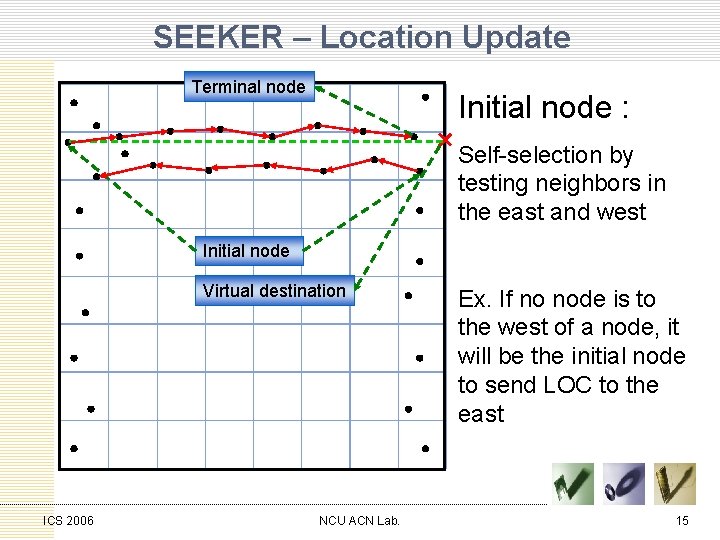 SEEKER – Location Update

Terminal node

Initial node

Virtual destination

Initial node :

Self-selection by testing neighbors in the east and west

Ex. If no node is to the west of a node, it will be the initial node to send LOC to the east

ICS 2006

NCU ACN Lab.

15